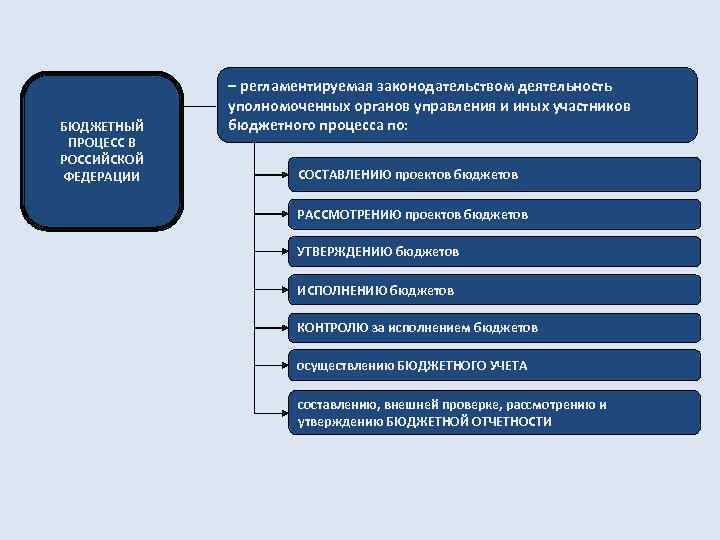 БЮДЖЕТНЫЙ ПРОЦЕСС В РОССИЙСКОЙ ФЕДЕРАЦИИ

– регламентируемая законодательством деятельность уполномоченных органов управления и иных участников бюджетного процесса по:

СОСТАВЛЕНИЮ проектов бюджетов

РАССМОТРЕНИЮ проектов бюджетов

УТВЕРЖДЕНИЮ бюджетов

ИСПОЛНЕНИЮ бюджетов

КОНТРОЛЮ за исполнением бюджетов

осуществлению БЮДЖЕТНОГО УЧЕТА

составлению, внешней проверке, рассмотрению и утверждению БЮДЖЕТНОЙ ОТЧЕТНОСТИ